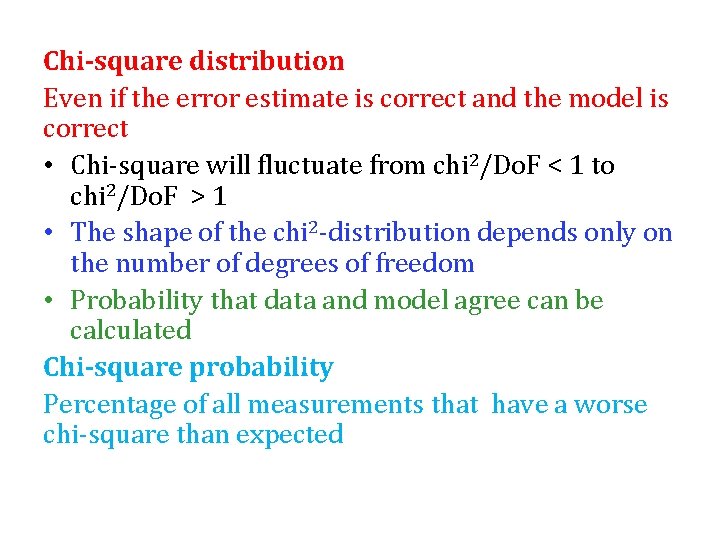 Chi-square distribution

Even if the error estimate is correct and the model is correct

• Chi-square will fluctuate from chi$^2$/DoF < 1 to chi$^2$/DoF > 1
• The shape of the chi$^2$-distribution depends only on the number of degrees of freedom
• Probability that data and model agree can be calculated

Chi-square probability

Percentage of all measurements that have a worse chi-square than expected